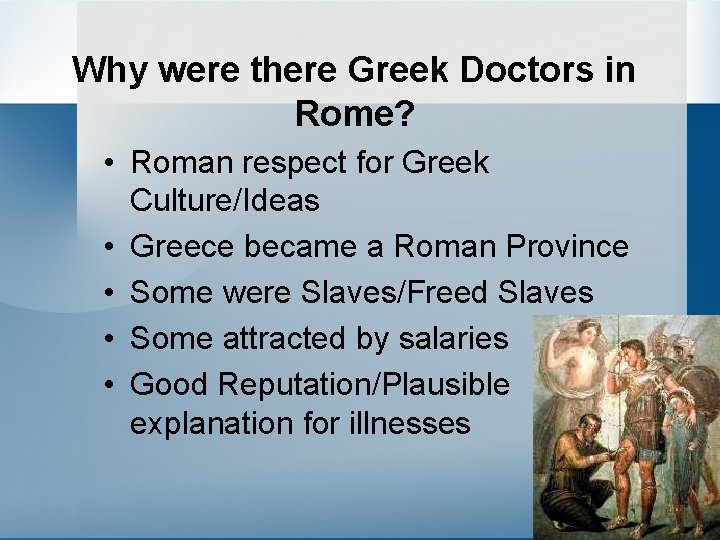 Why were there Greek Doctors in Rome?

• Roman respect for Greek Culture/Ideas
• Greece became a Roman Province
• Some were Slaves/Freed Slaves
• Some attracted by salaries
• Good Reputation/Plausible explanation for illnesses